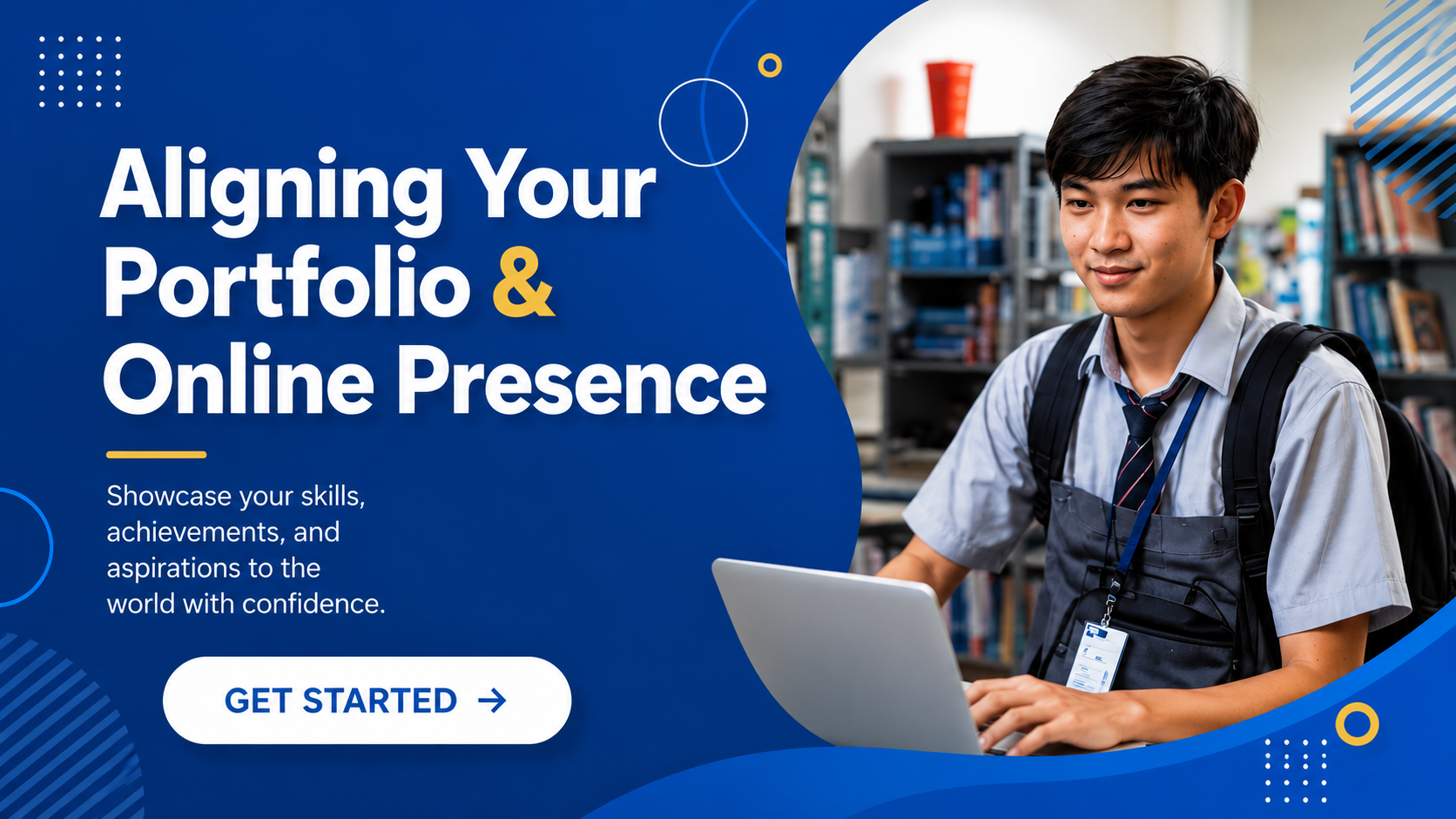 Aligning Your Portfolio & Online Presence

Showcase your skills, achievements, and aspirations to the world with confidence.

GET STARTED →